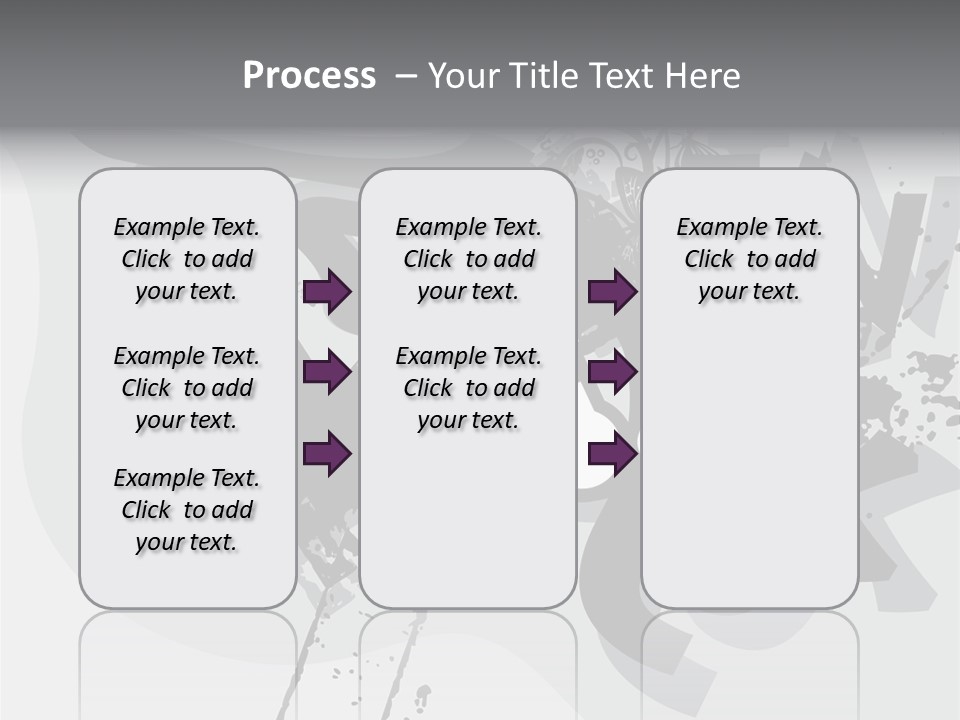 Process – Your Title Text Here

Example Text. Click to add your text.

Example Text. Click to add your text.

Example Text. Click to add your text.

Example Text. Click to add your text.

Example Text. Click to add your text.

Example Text. Click to add your text.